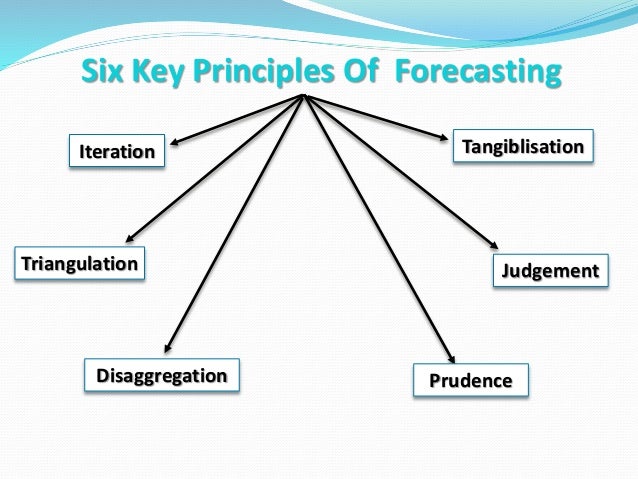 Six Key Principles Of Forecasting

Iteration

Tangiblisation

Triangulation

Judgement

Disaggregation

Prudence